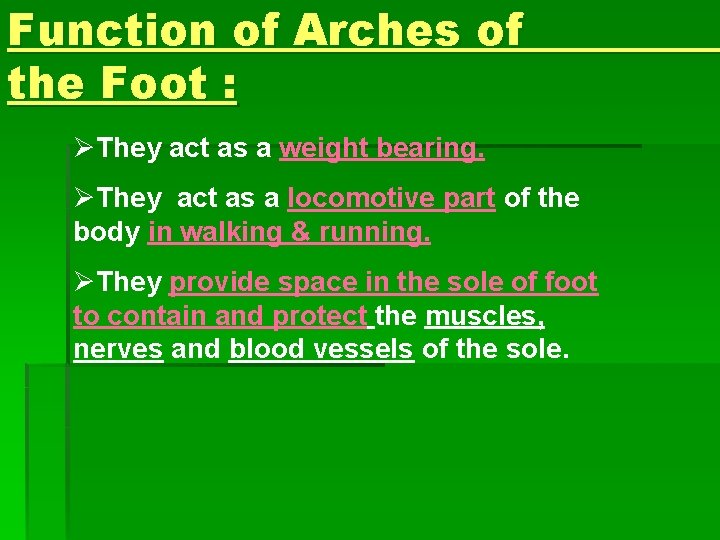 Function of Arches of the Foot :

➢They act as a weight bearing.

➢They act as a locomotive part of the body in walking & running.

➢They provide space in the sole of foot to contain and protect the muscles, nerves and blood vessels of the sole.